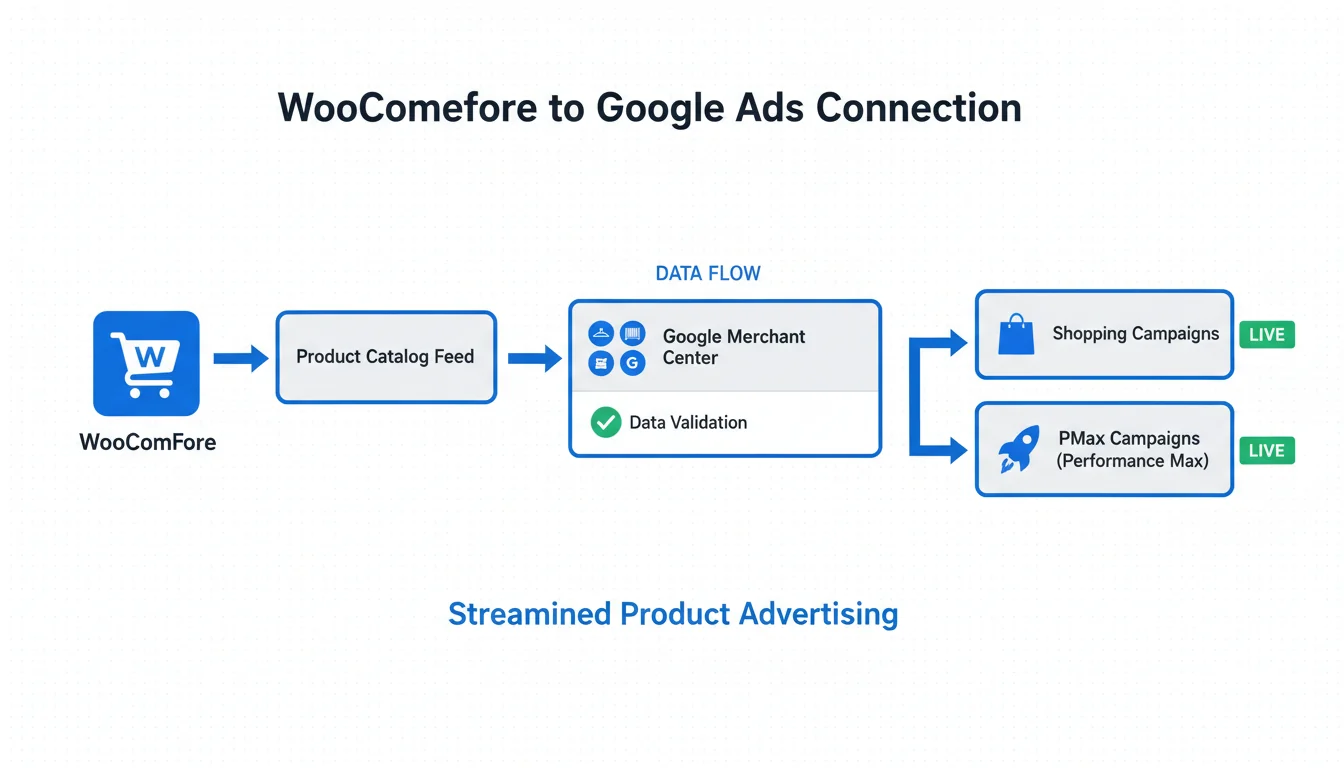 WooComefore to Google Ads Connection

DATA FLOW

W

WooComFore

Product Catalog Feed

G

Google Merchant Center

Data Validation

Shopping Campaigns

LIVE

PMax Campaigns (Performance Max)

LIVE

Streamined Product Advertising